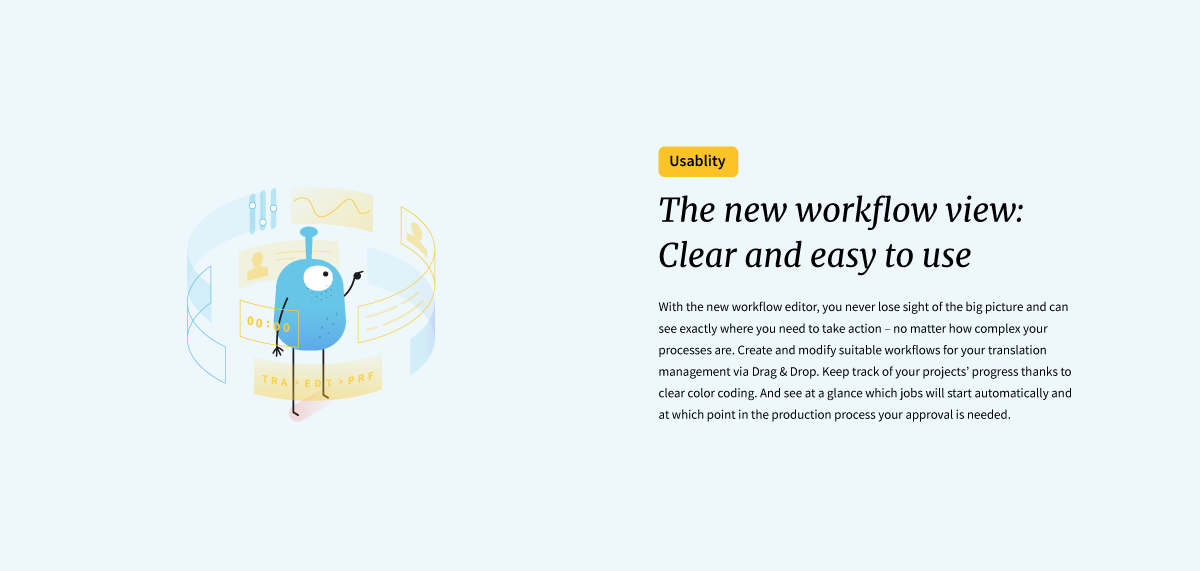 00:00

TRA > EDT > PRF

Usablity

The new workflow view: Clear and easy to use

With the new workflow editor, you never lose sight of the big picture and can see exactly where you need to take action – no matter how complex your processes are. Create and modify suitable workflows for your translation management via Drag & Drop. Keep track of your projects' progress thanks to clear color coding. And see at a glance which jobs will start automatically and at which point in the production process your approval is needed.